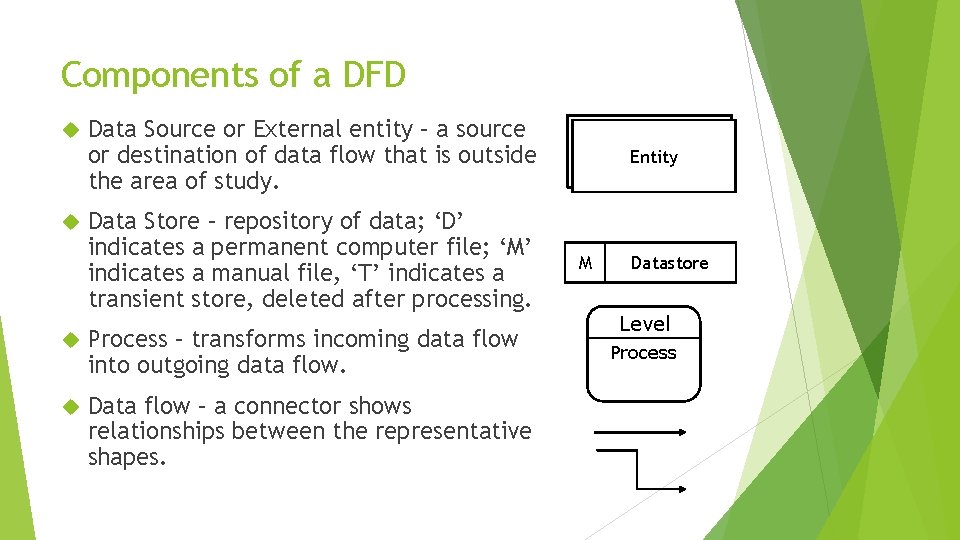 Components of a DFD

Data Source or External entity – a source or destination of data flow that is outside the area of study.

Data Store – repository of data; ‘D’ indicates a permanent computer file; ‘M’ indicates a manual file, ‘T’ indicates a transient store, deleted after processing.

Process – transforms incoming data flow into outgoing data flow.

Data flow – a connector shows relationships between the representative shapes.

Entity

M

Datastore

Level

Process